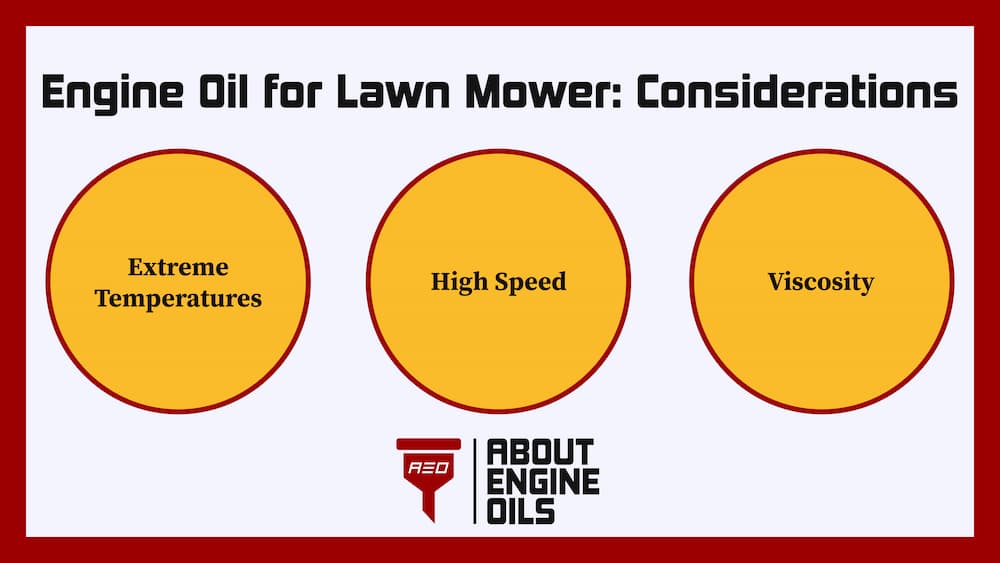 Engine Oil for Lawn Mower: Considerations

Extreme Temperatures

High Speed

Viscosity

AEO

ABOUT ENGINE OILS